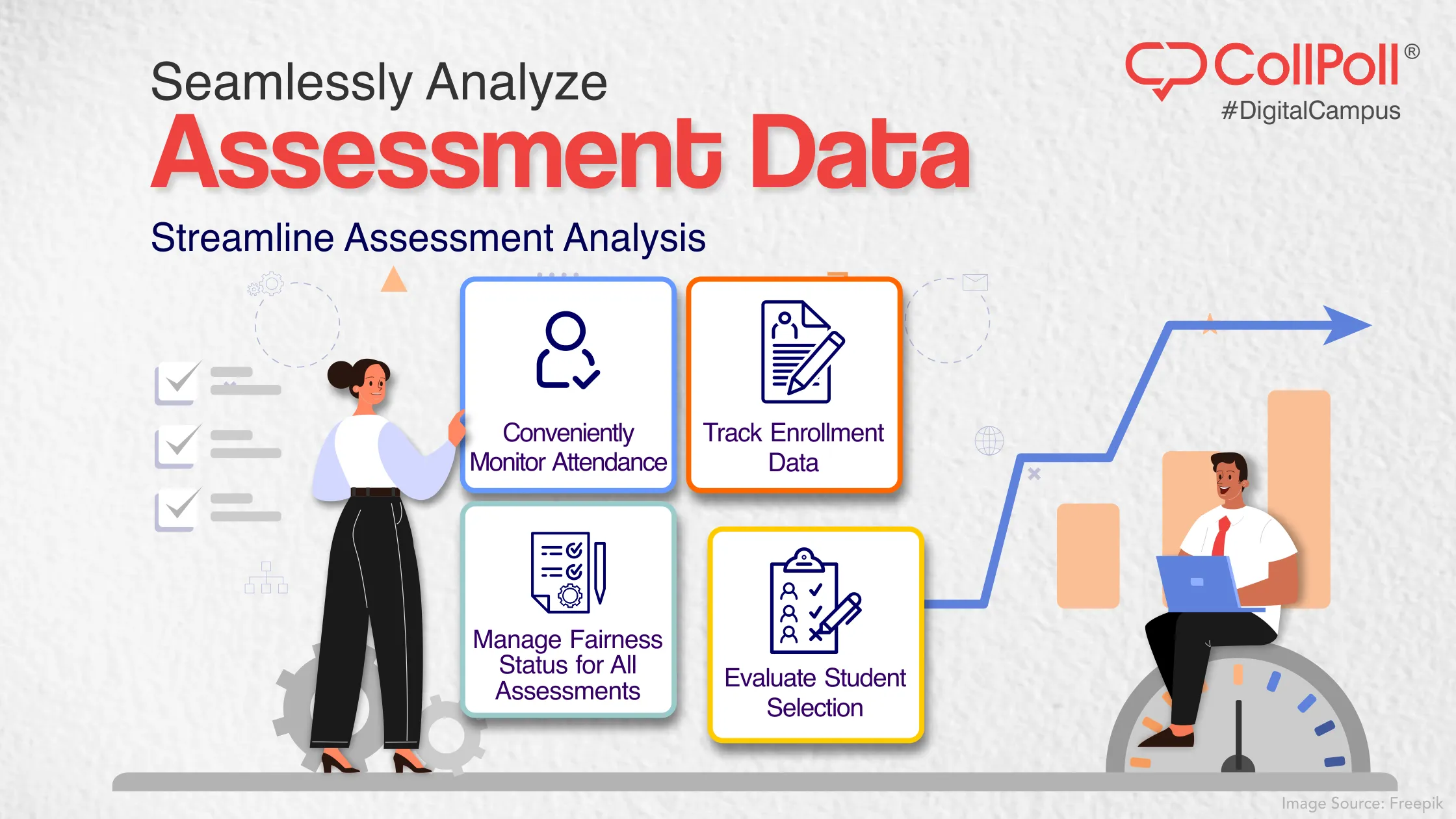 Seamlessly Analyze
Assessment Data

Streamline Assessment Analysis

CollPoll®
#DigitalCampus

Conveniently Monitor Attendance

Track Enrollment Data

Manage Fairness Status for All Assessments

Evaluate Student Selection

Image Source: Freepik